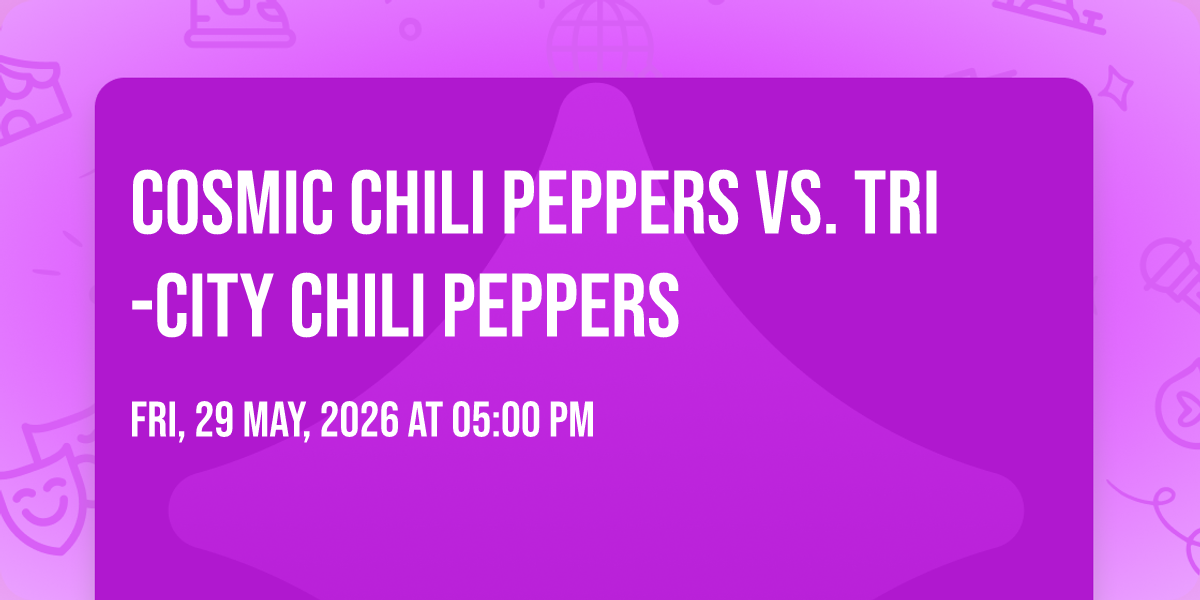 COSMIC CHILI PEPPERS VS. TRI-CITY CHILI PEPPERS

FRI, 29 MAY, 2026 AT 05:00 PM